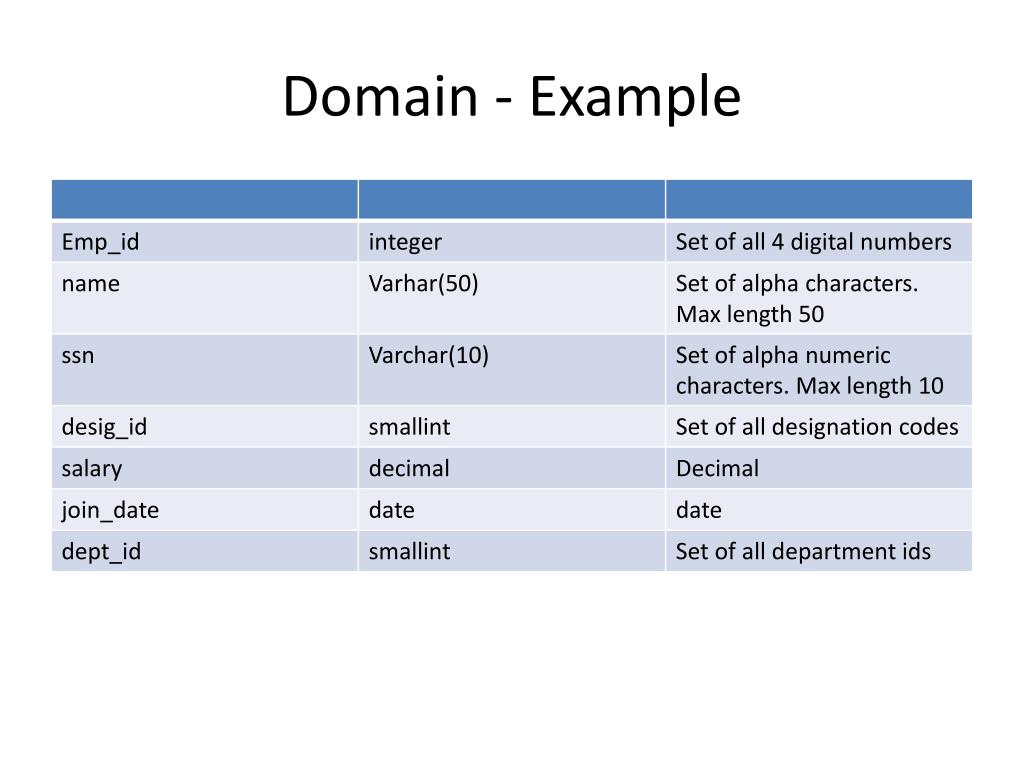 Domain - Example

| | | |
|---|---|---|
| Emp_id | integer | Set of all 4 digital numbers |
| name | Varhar(50) | Set of alpha characters. Max length 50 |
| ssn | Varchar(10) | Set of alpha numeric characters. Max length 10 |
| desig_id | smallint | Set of all designation codes |
| salary | decimal | Decimal |
| join_date | date | date |
| dept_id | smallint | Set of all department ids |